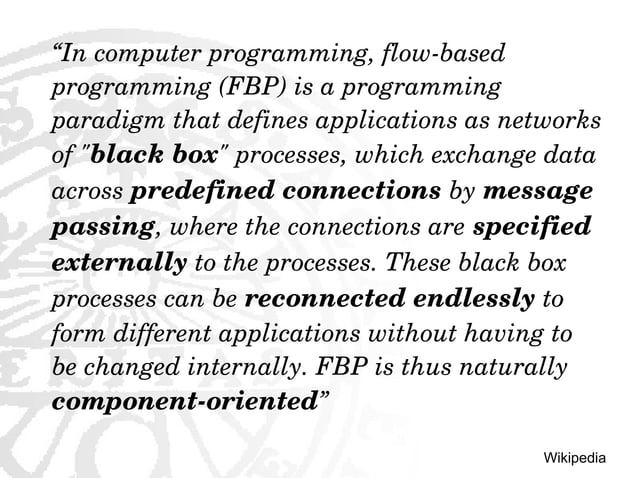 “In computer programming, flow-based programming (FBP) is a programming paradigm that defines applications as networks of "black box" processes, which exchange data across predefined connections by message passing, where the connections are specified externally to the processes. These black box processes can be reconnected endlessly to form different applications without having to be changed internally. FBP is thus naturally component-oriented”

Wikipedia